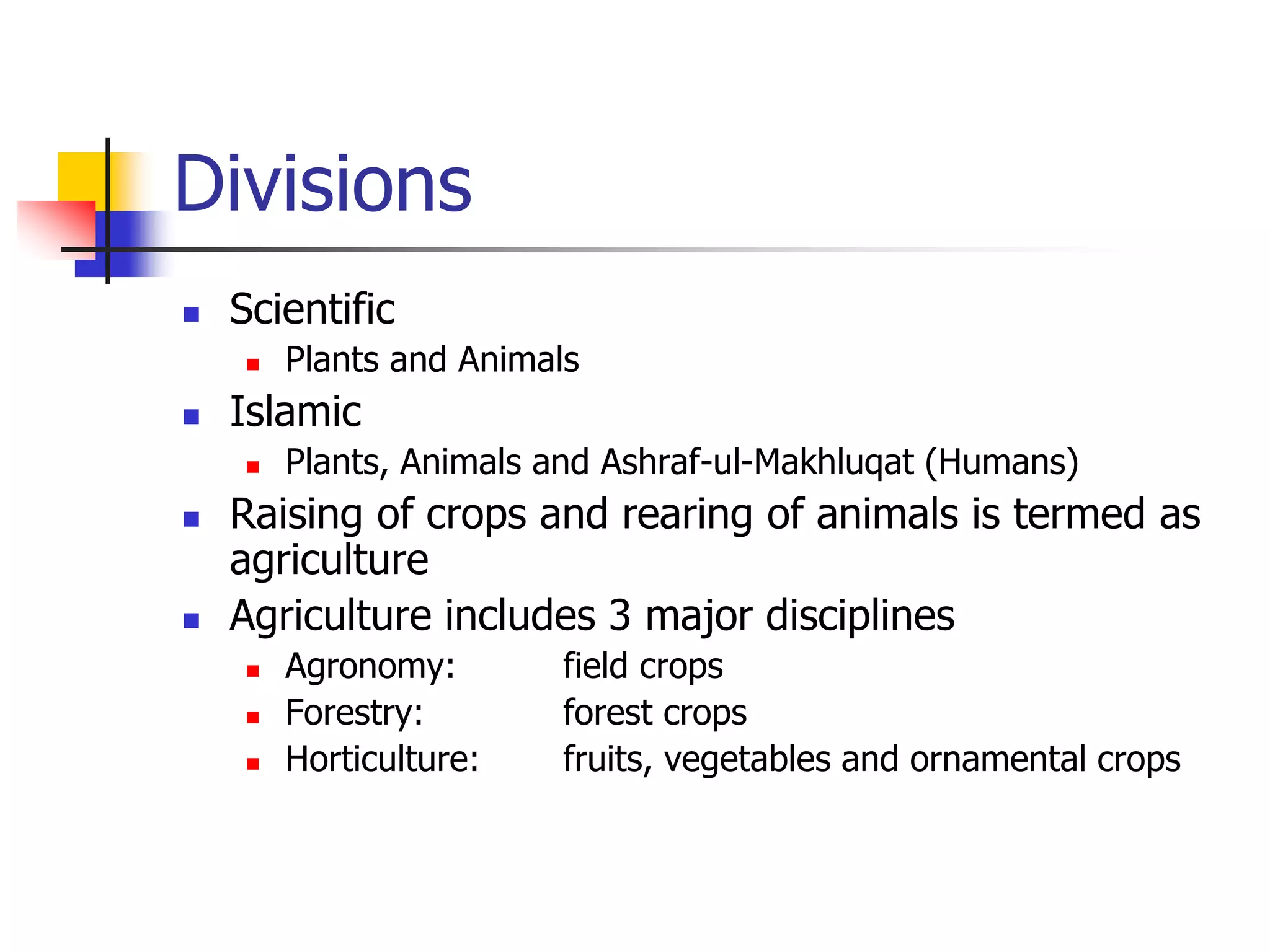 Divisions

- Scientific
  - Plants and Animals
- Islamic
  - Plants, Animals and Ashraf-ul-Makhluqat (Humans)
- Raising of crops and rearing of animals is termed as agriculture
- Agriculture includes 3 major disciplines
  - Agronomy: field crops
  - Forestry: forest crops
  - Horticulture: fruits, vegetables and ornamental crops